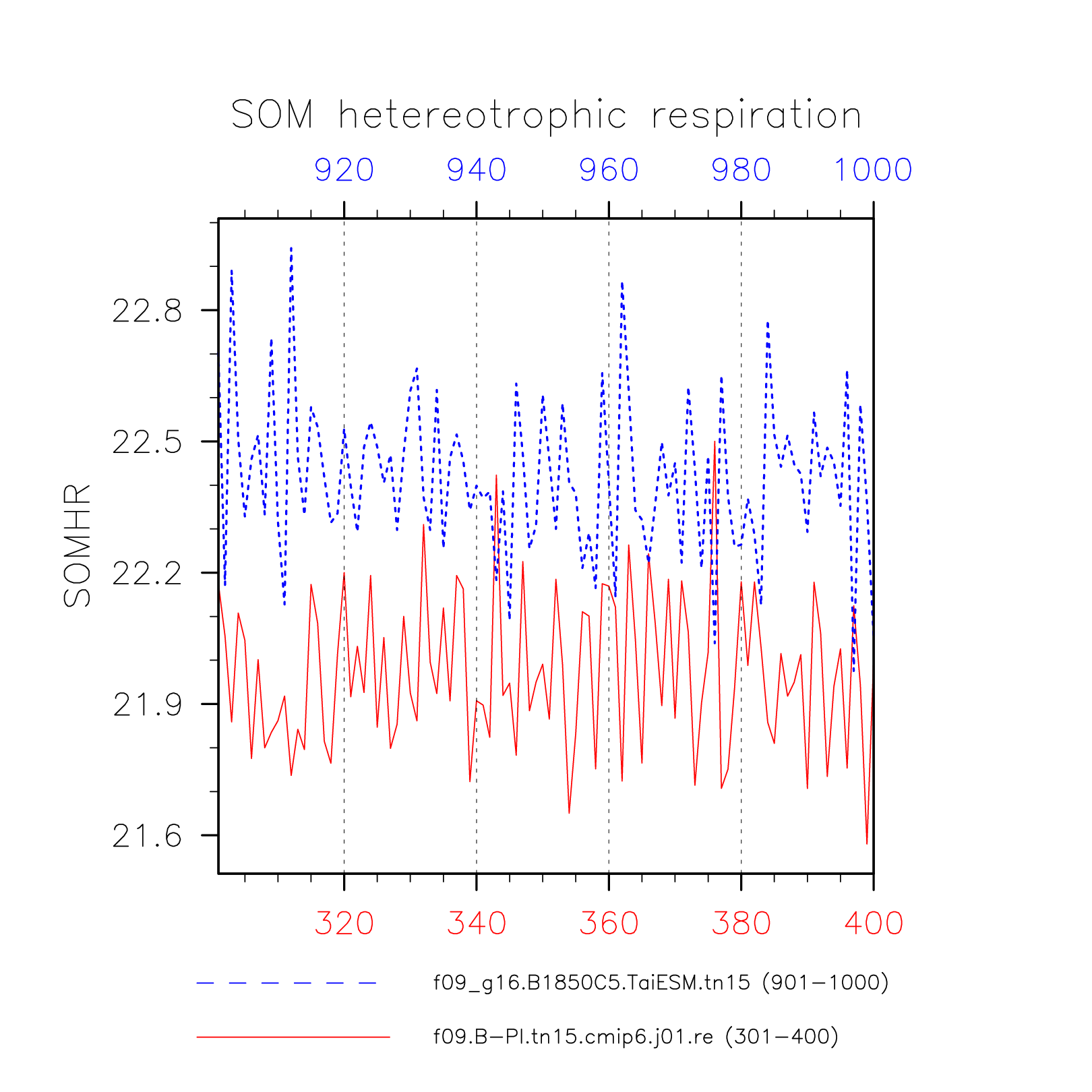 SOM hetereotrophic respiration

920 940 960 980 1000

SOMHR

22.8
22.5
22.2
21.9
21.6

320 340 360 380 400

f09_g16.B1850C5.TaiESM.tn15 (901−1000)

f09.B−PI.tn15.cmip6.j01.re (301−400)